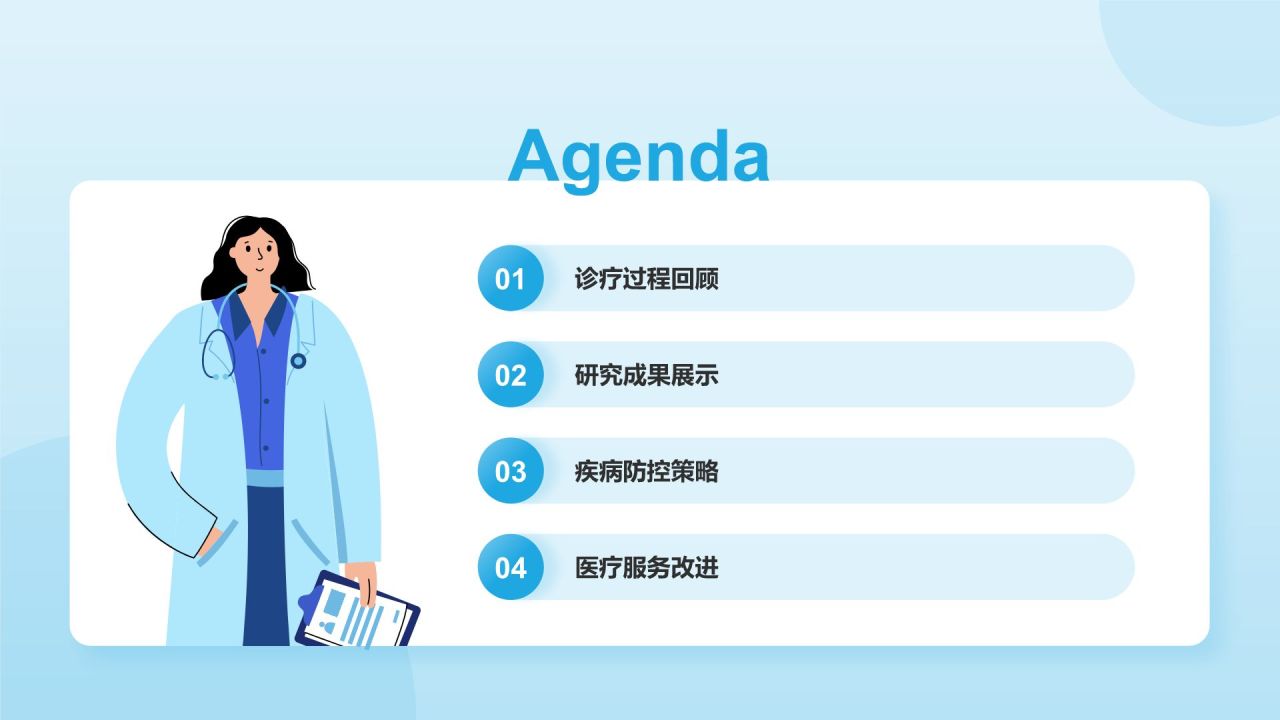 Agenda

01 诊疗过程回顾

02 研究成果展示

03 疾病防控策略

04 医疗服务改进